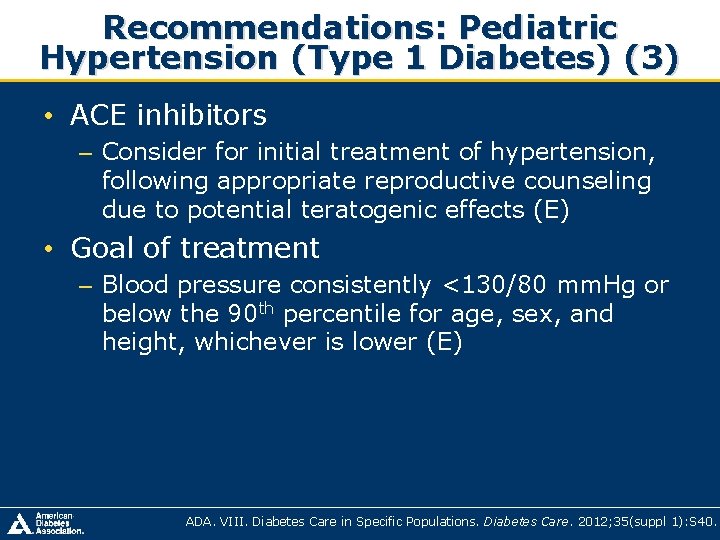 Recommendations: Pediatric Hypertension (Type 1 Diabetes) (3)

• ACE inhibitors
– Consider for initial treatment of hypertension, following appropriate reproductive counseling due to potential teratogenic effects (E)

• Goal of treatment
– Blood pressure consistently <130/80 mmHg or below the 90$^{th}$ percentile for age, sex, and height, whichever is lower (E)

American Diabetes Association.

ADA. VIII. Diabetes Care in Specific Populations. Diabetes Care. 2012;35(suppl 1):S40.